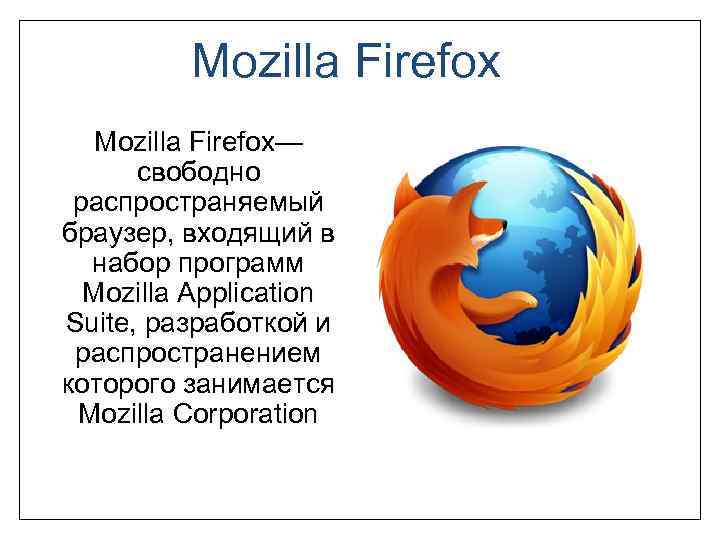 Mozilla Firefox

Mozilla Firefox— свободно распространяемый браузер, входящий в набор программ Mozilla Application Suite, разработкой и распространением которого занимается Mozilla Corporation